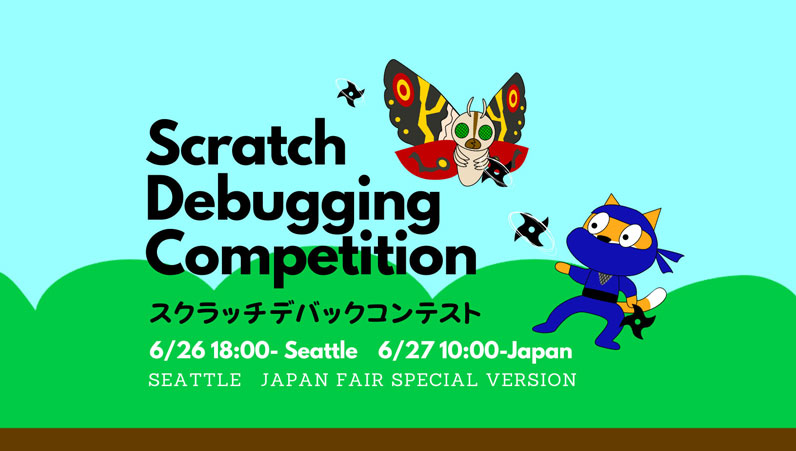 Scratch Debugging Competition

スクラッチデバックコンテスト

6/26 18:00- Seattle 6/27 10:00-Japan

SEATTLE JAPAN FAIR SPECIAL VERSION